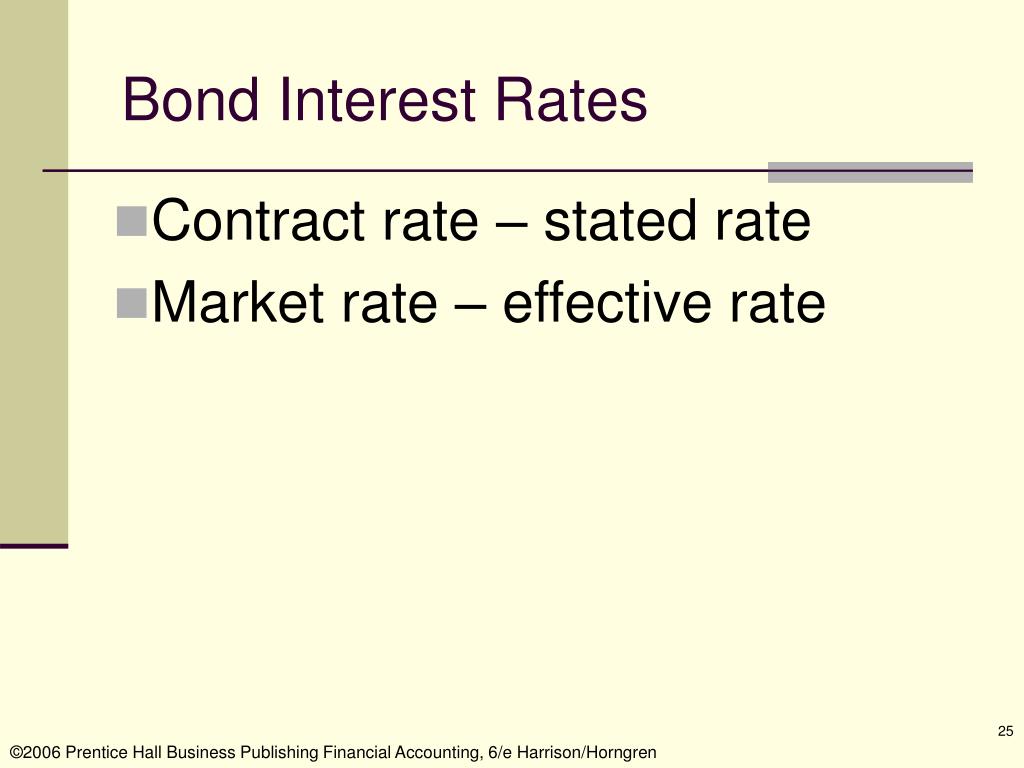 Bond Interest Rates

Contract rate – stated rate

Market rate – effective rate

25

©2006 Prentice Hall Business Publishing Financial Accounting, 6/e Harrison/Horngren